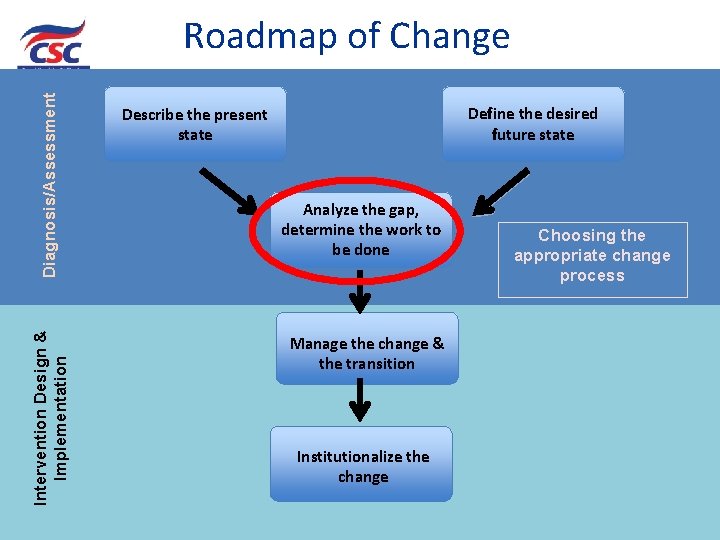 CSC

Roadmap of Change

Diagnosis/Assessment

Describe the present state

Define the desired future state

Analyze the gap, determine the work to be done

Choosing the appropriate change process

Intervention Design & Implementation

Manage the change & the transition

Institutionalize the change